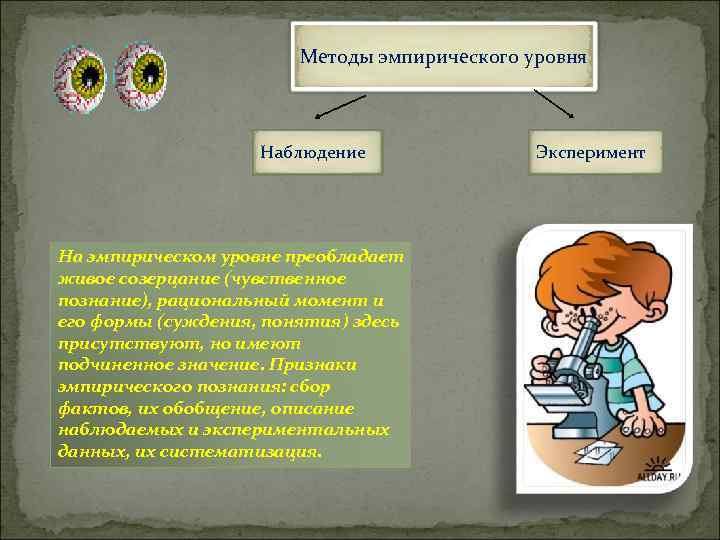 Методы эмпирического уровня

Наблюдение

Эксперимент

На эмпирическом уровне преобладает живое созерцание (чувственное познание), рациональный момент и его формы (суждения, понятия) здесь присутствуют, но имеют подчиненное значение. Признаки эмпирического познания: сбор фактов, их обобщение, описание наблюдаемых и экспериментальных данных, их систематизация.

ALLDAY.RU